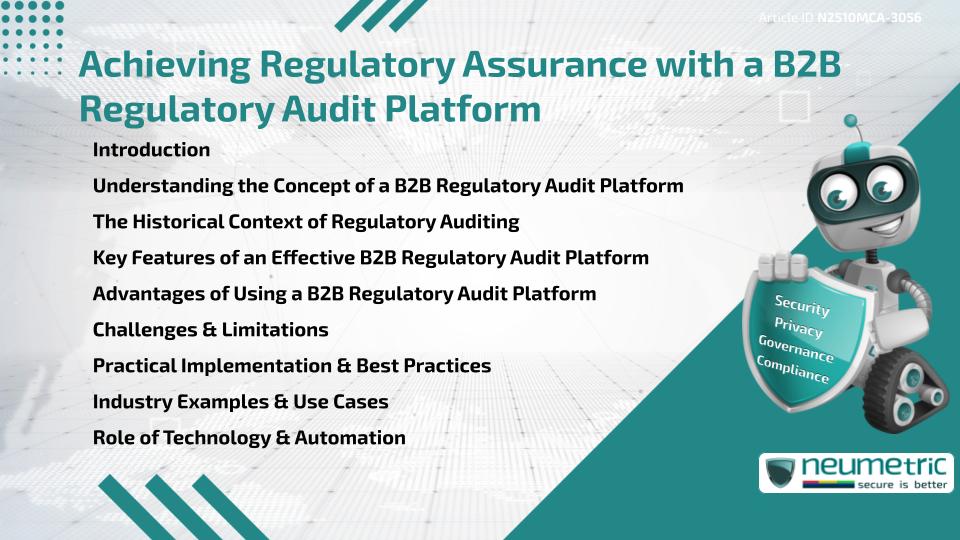 Article ID N2510MCA-3056

Achieving Regulatory Assurance with a B2B Regulatory Audit Platform

Introduction

Understanding the Concept of a B2B Regulatory Audit Platform

The Historical Context of Regulatory Auditing

Key Features of an Effective B2B Regulatory Audit Platform

Advantages of Using a B2B Regulatory Audit Platform

Challenges & Limitations

Practical Implementation & Best Practices

Industry Examples & Use Cases

Role of Technology & Automation

Security
Privacy
Governance
Compliance

neumetric
secure is better